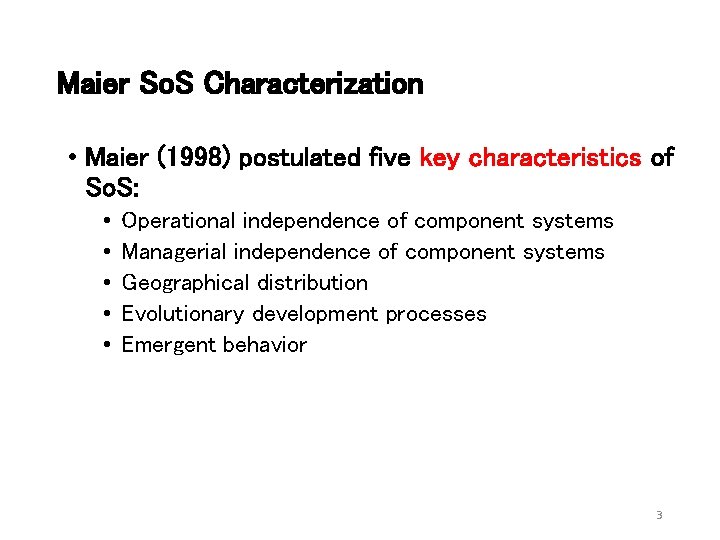 Maier SoS Characterization

• Maier (1998) postulated five key characteristics of SoS:
  • Operational independence of component systems
  • Managerial independence of component systems
  • Geographical distribution
  • Evolutionary development processes
  • Emergent behavior

3